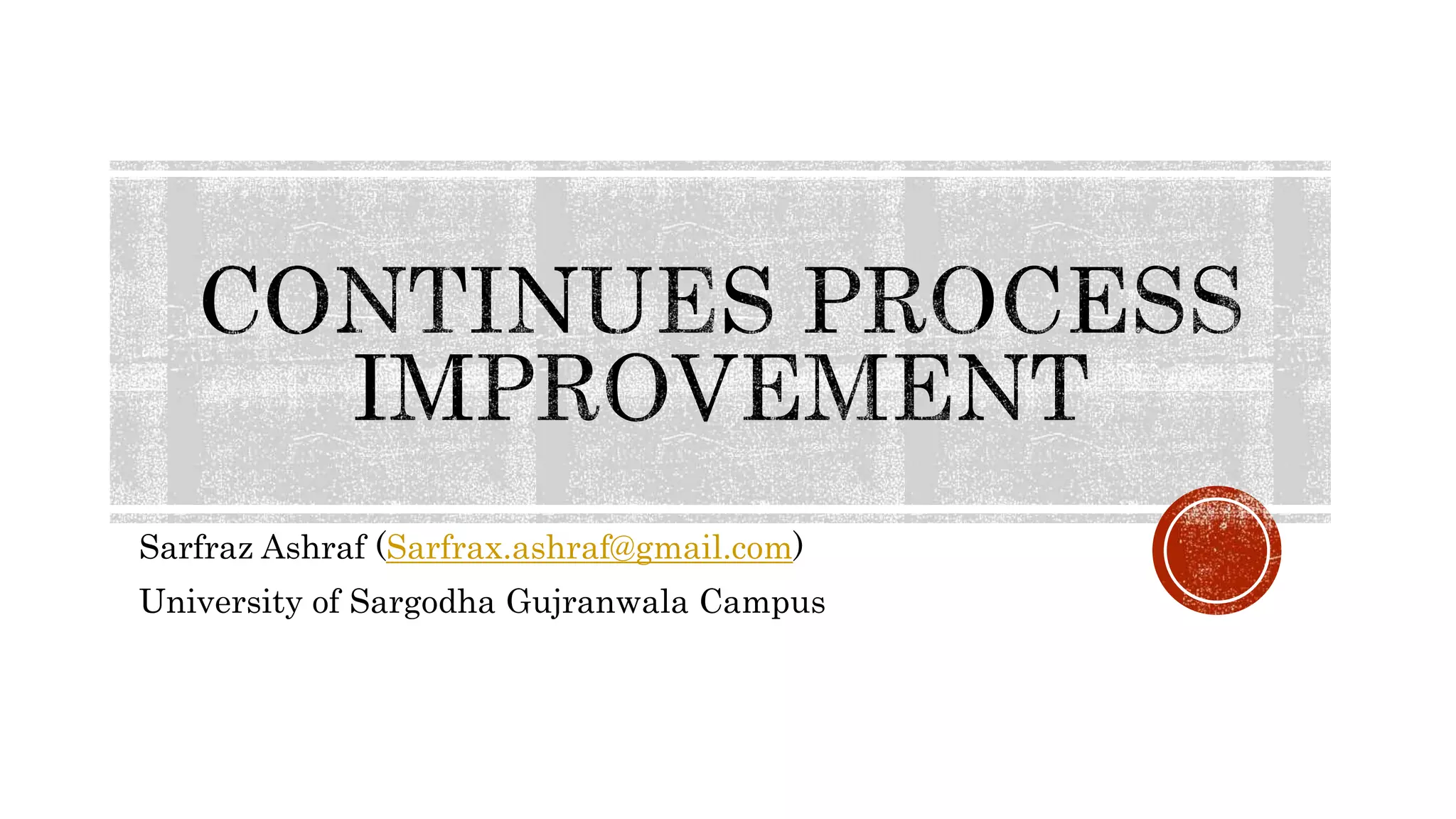 CONTINUES PROCESS IMPROVEMENT

Sarfraz Ashraf (Sarfrax.ashraf@gmail.com)

University of Sargodha Gujranwala Campus